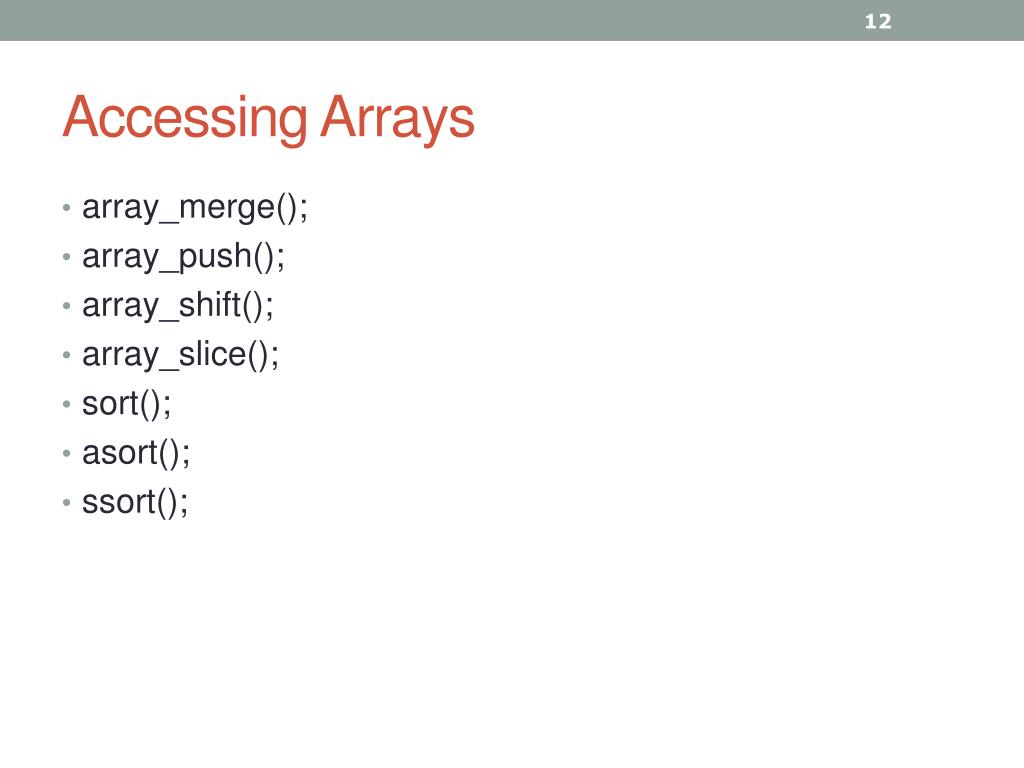 12

Accessing Arrays

• array_merge();
• array_push();
• array_shift();
• array_slice();
• sort();
• asort();
• ssort();